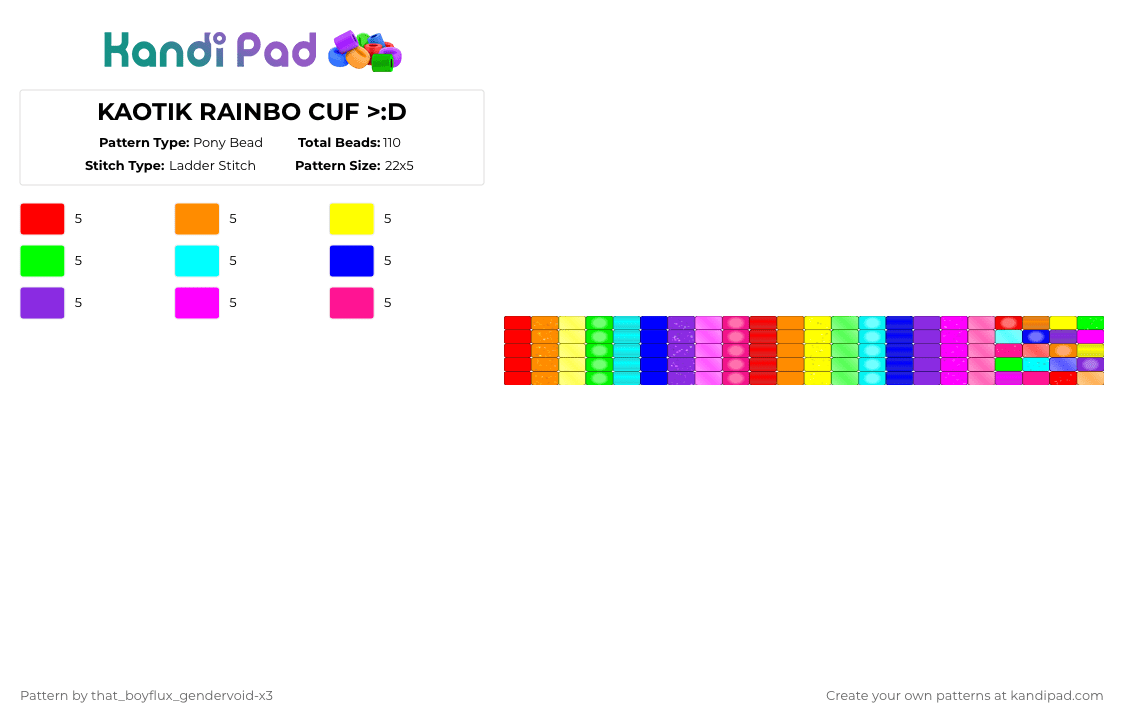 Kandi Pad

KAOTIK RAINBO CUF >:D

Pattern Type: Pony Bead
Total Beads: 110
Stitch Type: Ladder Stitch
Pattern Size: 22x5

5
5
5
5
5
5
5
5
5

Pattern by that_boyflux_gendervoid-x3

Create your own patterns at kandipad.com